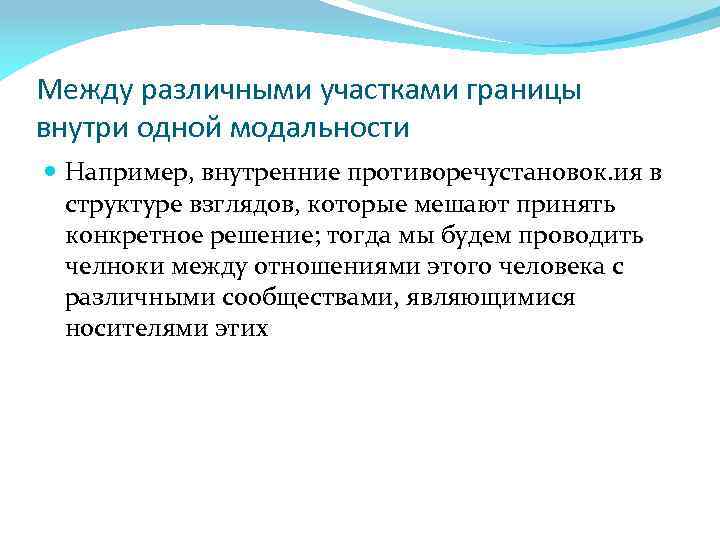 Между различными участками границы внутри одной модальности

Например, внутренние противоречустановок.ия в структуре взглядов, которые мешают принять конкретное решение; тогда мы будем проводить челноки между отношениями этого человека с различными сообществами, являющимися носителями этих